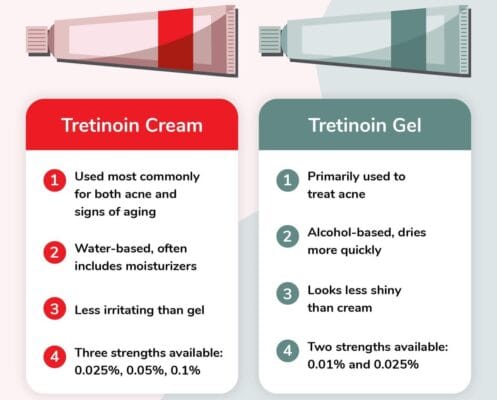 Tretinoin Cream

1 Used most commonly for both acne and signs of aging

2 Water-based, often includes moisturizers

3 Less irritating than gel

4 Three strengths available: 0.025%, 0.05%, 0.1%

Tretinoin Gel

1 Primarily used to treat acne

2 Alcohol-based, dries more quickly

3 Looks less shiny than cream

4 Two strengths available: 0.01% and 0.025%